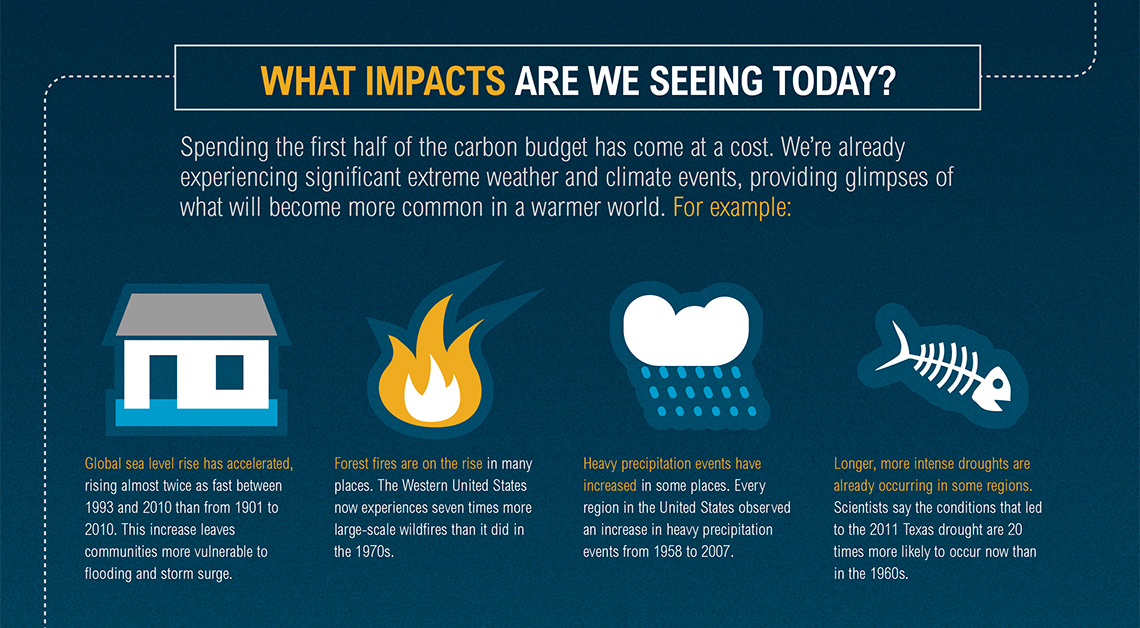 WHAT IMPACTS ARE WE SEEING TODAY?

Spending the first half of the carbon budget has come at a cost. We're already experiencing significant extreme weather and climate events, providing glimpses of what will become more common in a warmer world. For example:

Global sea level rise has accelerated, rising almost twice as fast between 1993 and 2010 than from 1901 to 2010. This increase leaves communities more vulnerable to flooding and storm surge.

Forest fires are on the rise in many places. The Western United States now experiences seven times more large-scale wildfires than it did in the 1970s.

Heavy precipitation events have increased in some places. Every region in the United States observed an increase in heavy precipitation events from 1958 to 2007.

Longer, more intense droughts are already occurring in some regions. Scientists say the conditions that led to the 2011 Texas drought are 20 times more likely to occur now than in the 1960s.